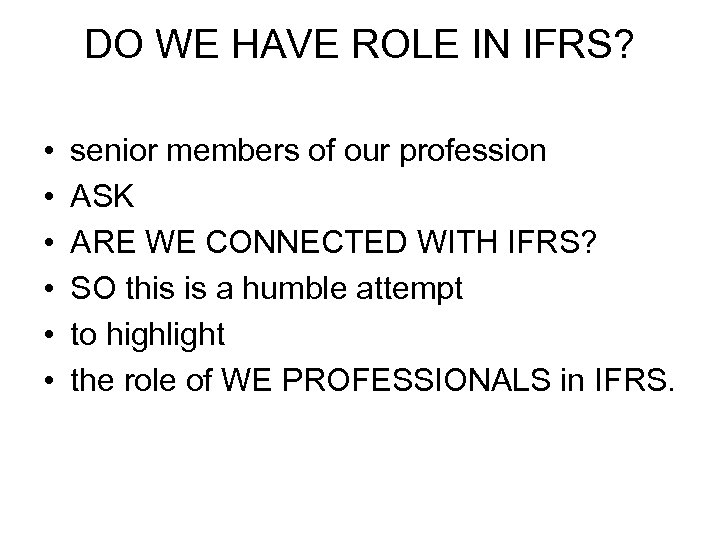 DO WE HAVE ROLE IN IFRS?

• senior members of our profession
• ASK
• ARE WE CONNECTED WITH IFRS?
• SO this is a humble attempt
• to highlight
• the role of WE PROFESSIONALS in IFRS.